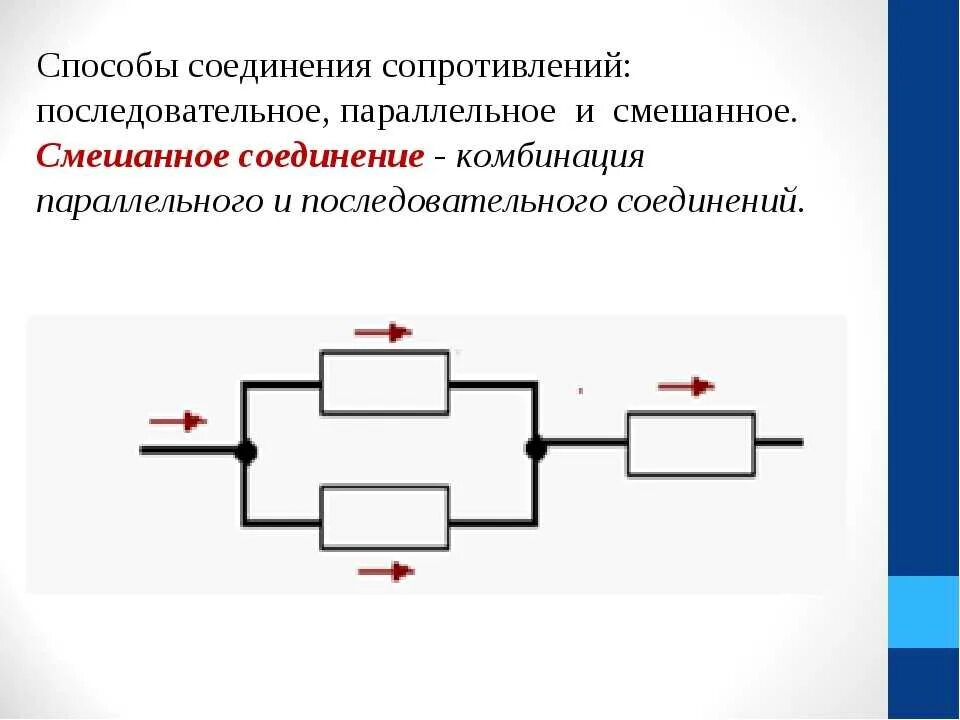 Способы соединения сопротивлений: последовательное, параллельное и смешанное.

Смешанное соединение - комбинация параллельного и последовательного соединений.